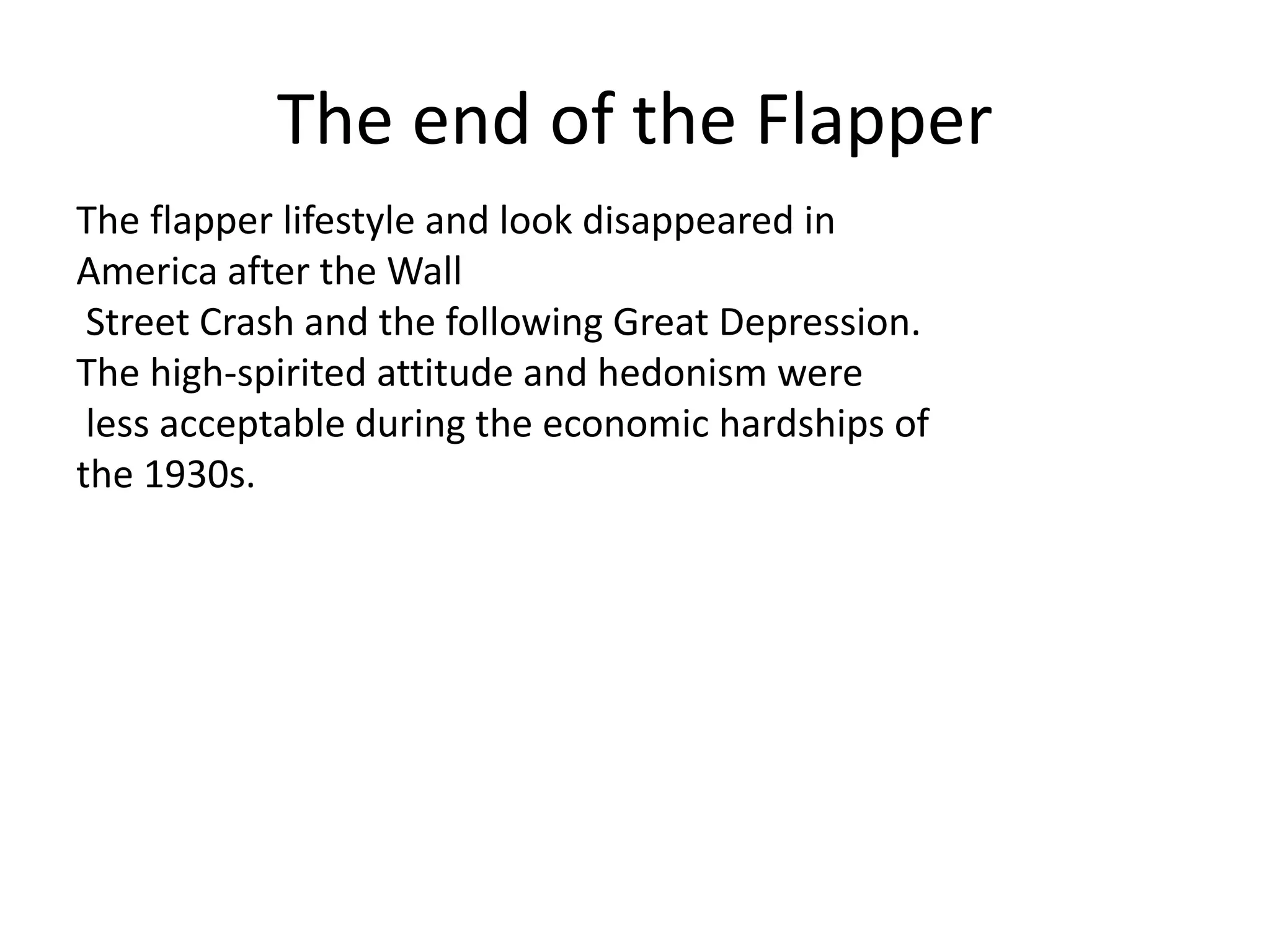 The end of the Flapper

The flapper lifestyle and look disappeared in America after the Wall Street Crash and the following Great Depression. The high-spirited attitude and hedonism were less acceptable during the economic hardships of the 1930s.